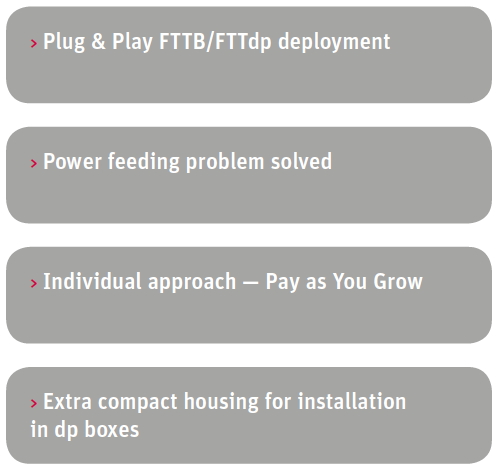 › Plug & Play FTTB/FTTdp deployment

› Power feeding problem solved

› Individual approach — Pay as You Grow

› Extra compact housing for installation in dp boxes